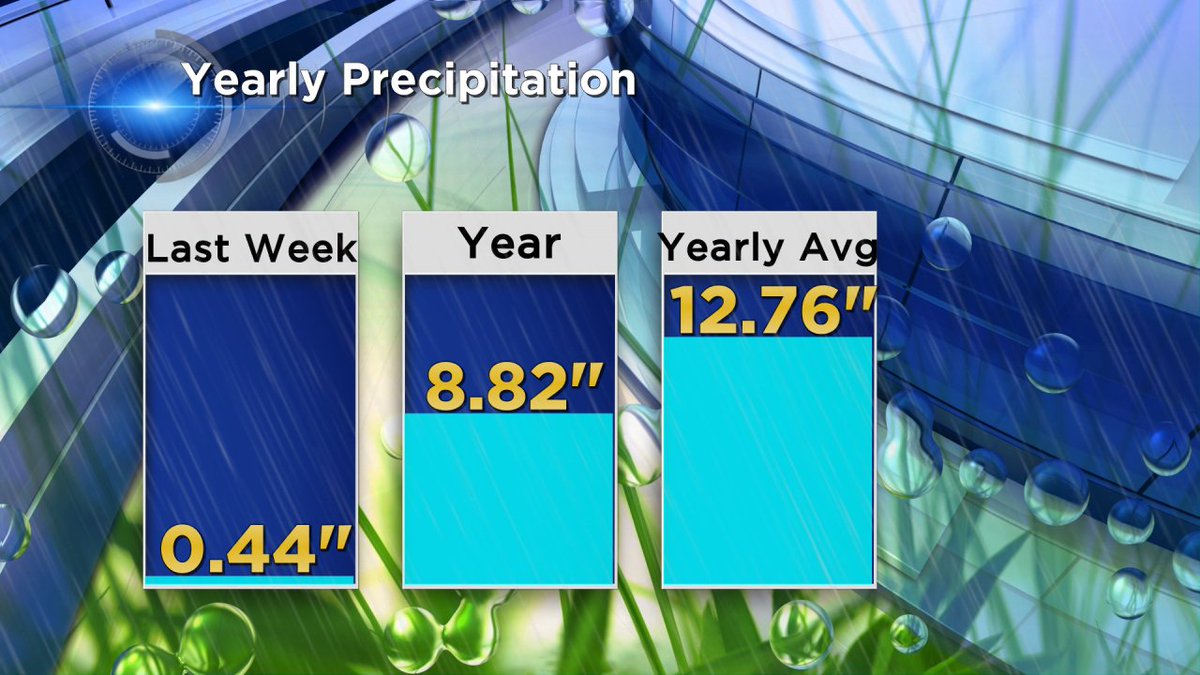 Yearly Precipitation

Last Week

0.44"

Year

8.82"

Yearly Avg

12.76"